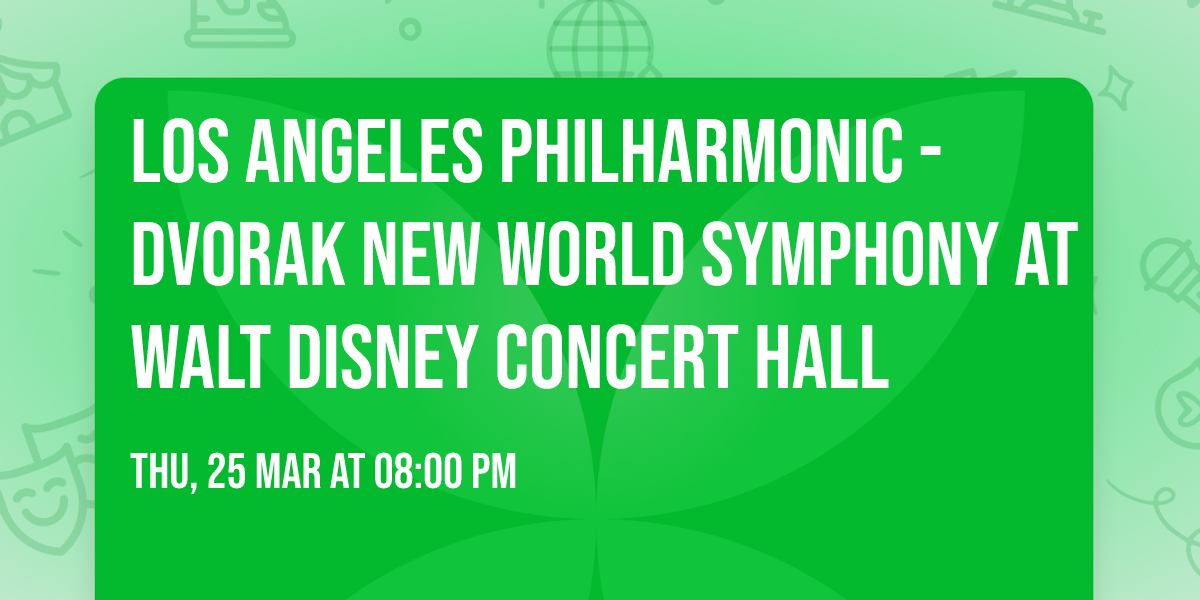 LOS ANGELES PHILHARMONIC - DVORAK NEW WORLD SYMPHONY AT WALT DISNEY CONCERT HALL

THU, 25 MAR AT 08:00 PM